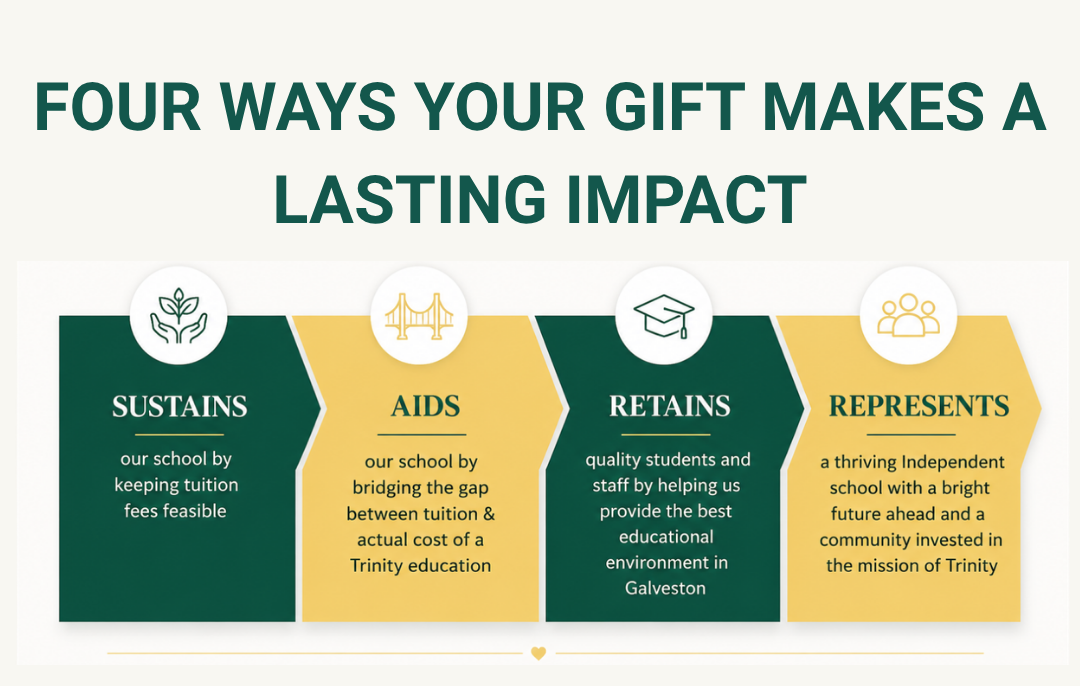 FOUR WAYS YOUR GIFT MAKES A LASTING IMPACT

SUSTAINS

our school by keeping tuition fees feasible

AIDS

our school by bridging the gap between tuition & actual cost of a Trinity education

RETAINS

quality students and staff by helping us provide the best educational environment in Galveston

REPRESENTS

a thriving Independent school with a bright future ahead and a community invested in the mission of Trinity